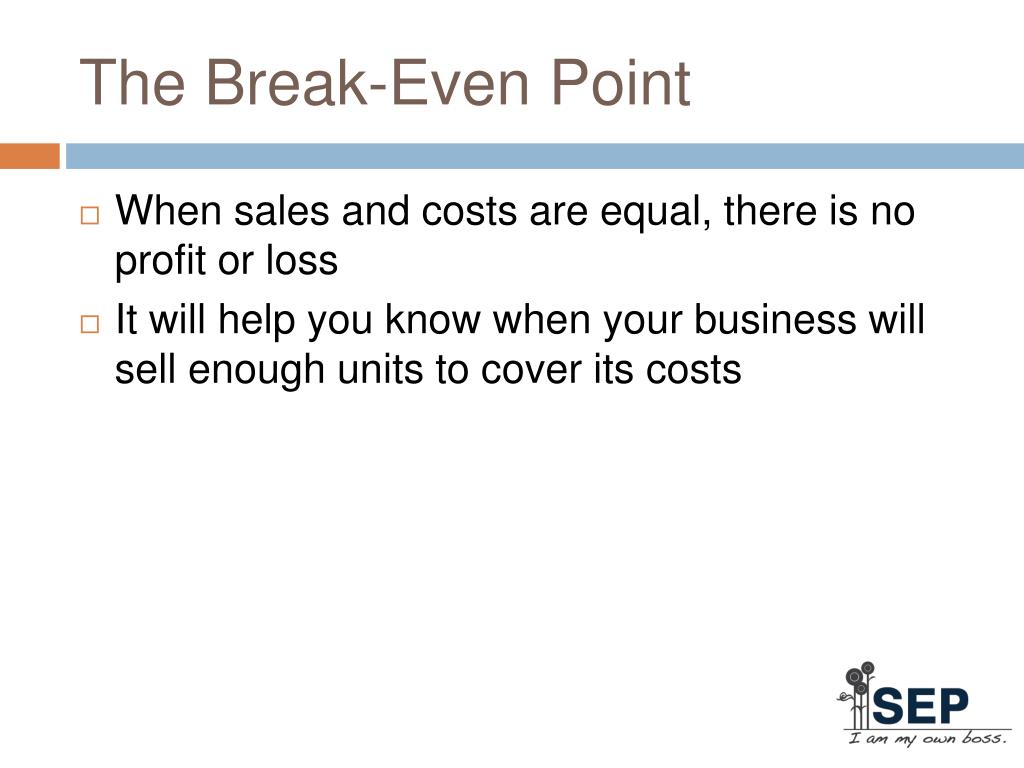 The Break-Even Point

□ When sales and costs are equal, there is no profit or loss

□ It will help you know when your business will sell enough units to cover its costs

SEP
I am my own boss.